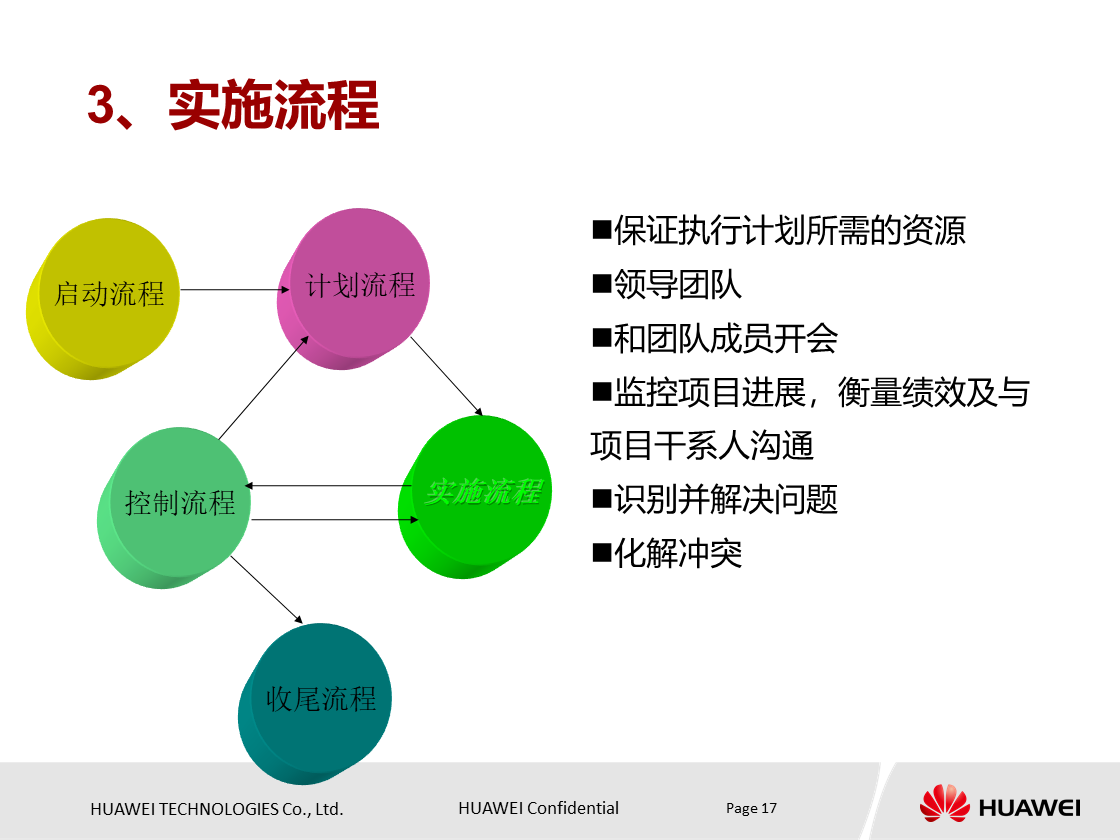 3、实施流程

启动流程

计划流程

控制流程

实施流程

收尾流程

■保证执行计划所需的资源
■领导团队
■和团队成员开会
■监控项目进展，衡量绩效及与项目干系人沟通
■识别并解决问题
■化解冲突

HUAWEI TECHNOLOGIES Co., Ltd.

HUAWEI Confidential

Page 17

HUAWEI